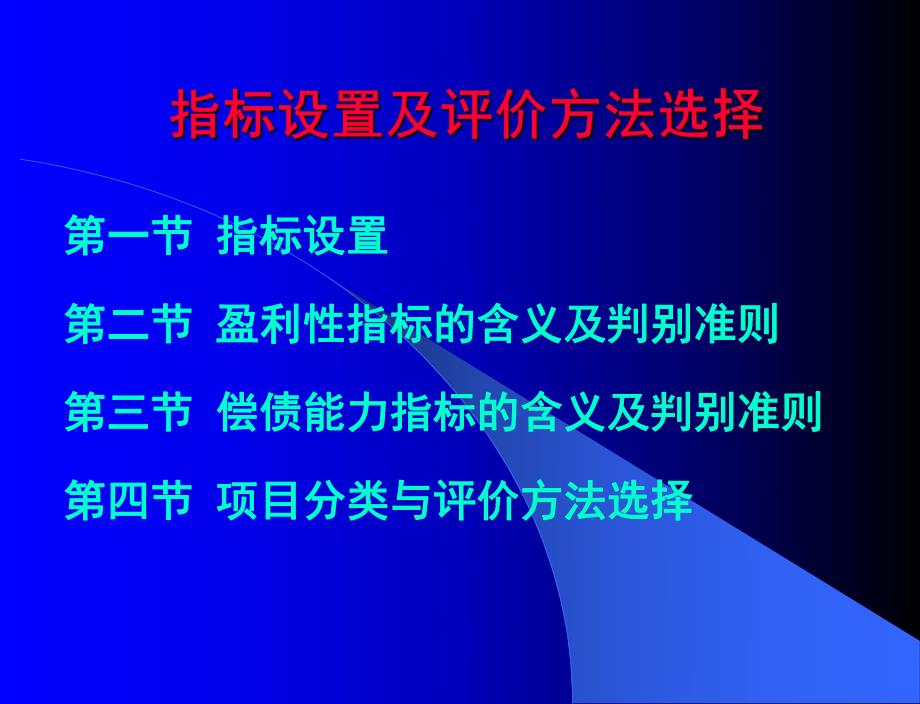 指标设置及评价方法选择

第一节 指标设置

第二节 盈利性指标的含义及判别准则

第三节 偿债能力指标的含义及判别准则

第四节 项目分类与评价方法选择